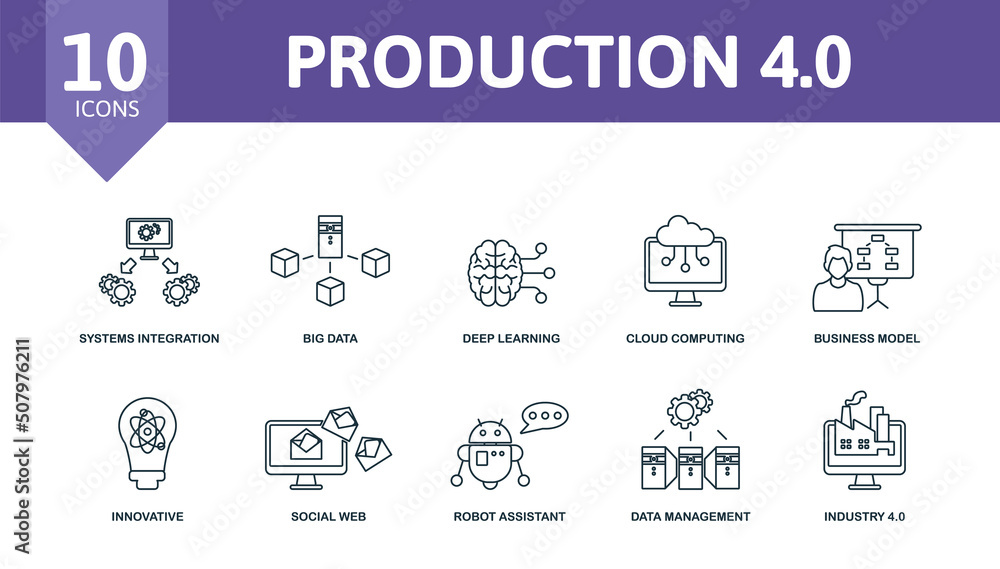 10
ICONS

PRODUCTION 4.0

SYSTEMS INTEGRATION

BIG DATA

DEEP LEARNING

CLOUD COMPUTING

BUSINESS MODEL

INNOVATIVE

SOCIAL WEB

ROBOT ASSISTANT

DATA MANAGEMENT

INDUSTRY 4.0

Adobe Stock | #507976211